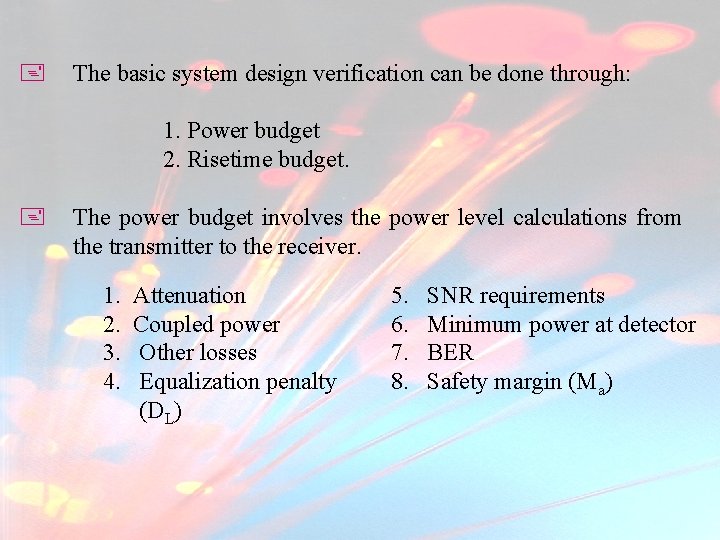 The basic system design verification can be done through:

1. Power budget
2. Risetime budget.

The power budget involves the power level calculations from the transmitter to the receiver.

1. Attenuation
2. Coupled power
3. Other losses
4. Equalization penalty ($D_L$)

5. SNR requirements
6. Minimum power at detector
7. BER
8. Safety margin ($M_a$)